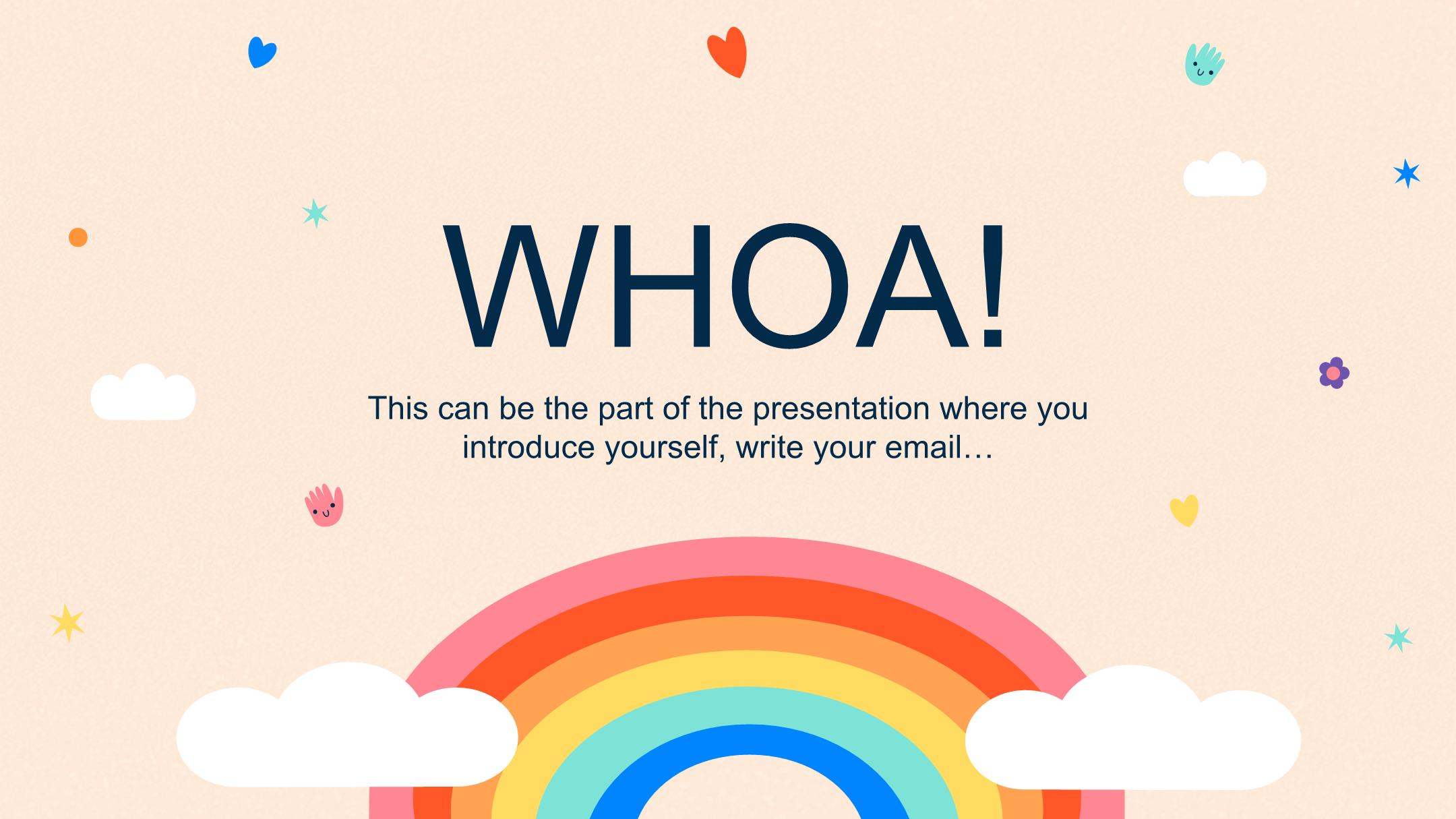 WHOA!

This can be the part of the presentation where you introduce yourself, write your email…